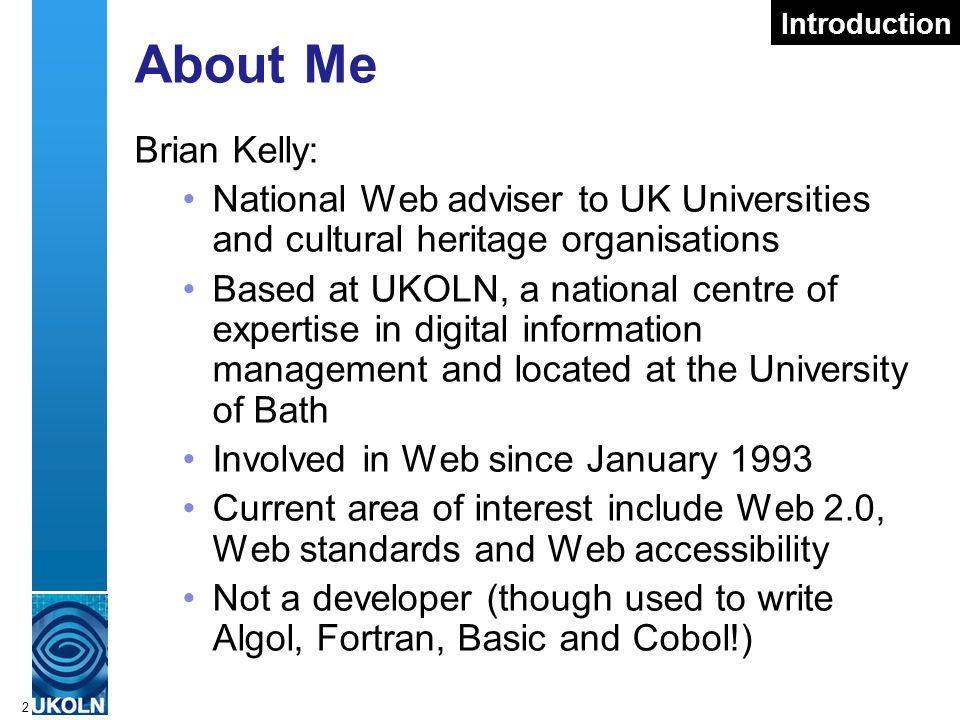 Introduction

About Me

Brian Kelly:

• National Web adviser to UK Universities and cultural heritage organisations
• Based at UKOLN, a national centre of expertise in digital information management and located at the University of Bath
• Involved in Web since January 1993
• Current area of interest include Web 2.0, Web standards and Web accessibility
• Not a developer (though used to write Algol, Fortran, Basic and Cobol!)

2

UKOLN